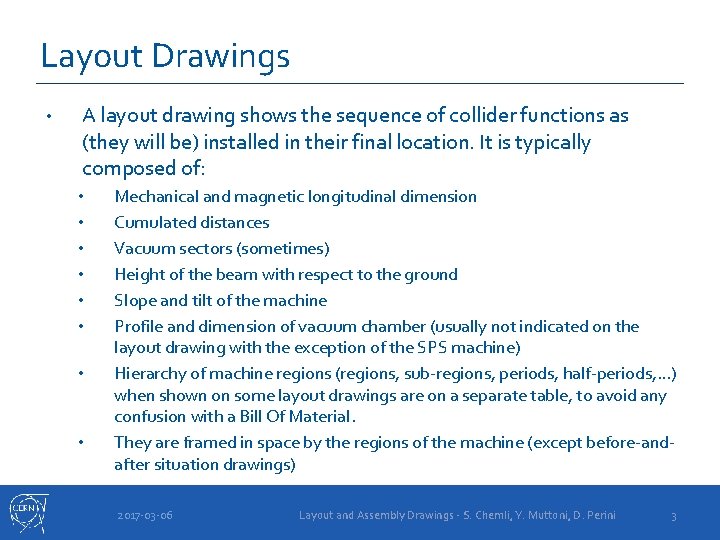 Layout Drawings

• A layout drawing shows the sequence of collider functions as (they will be) installed in their final location. It is typically composed of:
  • Mechanical and magnetic longitudinal dimension
  • Cumulated distances
  • Vacuum sectors (sometimes)
  • Height of the beam with respect to the ground
  • Slope and tilt of the machine
  • Profile and dimension of vacuum chamber (usually not indicated on the layout drawing with the exception of the SPS machine)
  • Hierarchy of machine regions (regions, sub-regions, periods, half-periods,…) when shown on some layout drawings are on a separate table, to avoid any confusion with a Bill Of Material.
  • They are framed in space by the regions of the machine (except before-and-after situation drawings)

CERN

2017-03-06

Layout and Assembly Drawings - S. Chemli, Y. Muttoni, D. Perini

3